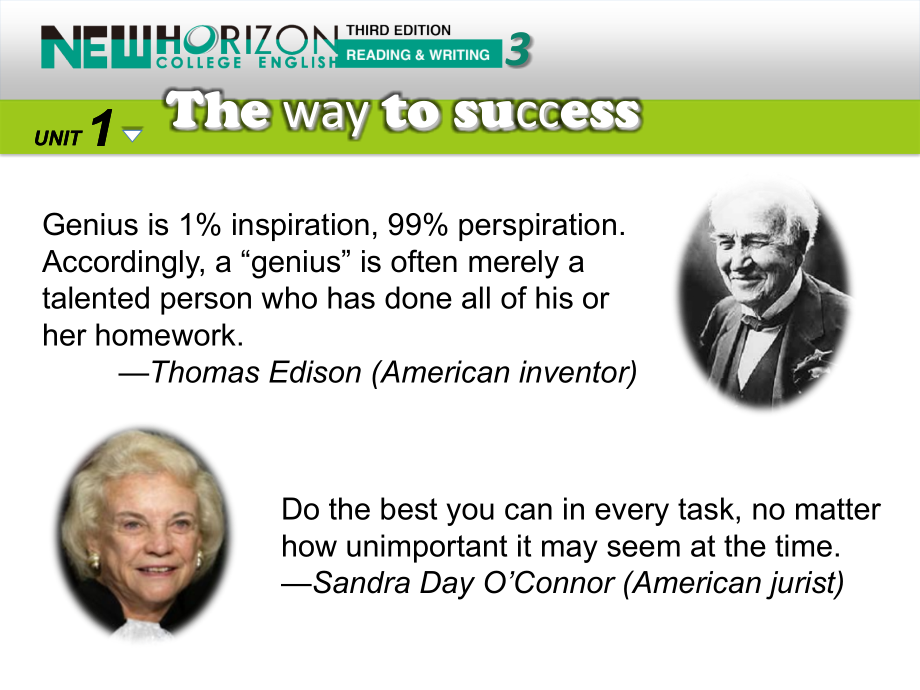 NEW HORIZON COLLEGE ENGLISH THIRD EDITION READING & WRITING 3

UNIT 1 The way to success

Genius is 1% inspiration, 99% perspiration. Accordingly, a “genius” is often merely a talented person who has done all of his or her homework.
—Thomas Edison (American inventor)

Do the best you can in every task, no matter how unimportant it may seem at the time.
—Sandra Day O’Connor (American jurist)